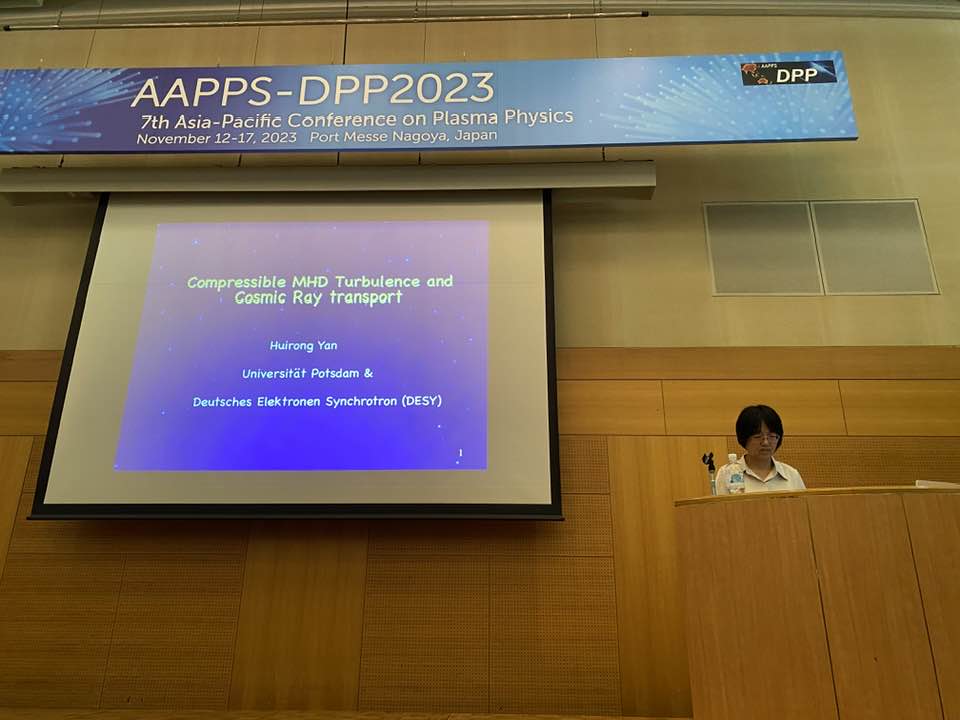 AAPPS-DPP2023
7th Asia-Pacific Conference on Plasma Physics
November 12-17, 2023 Port Messe Nagoya, Japan

AAPPS DPP

Compressible MHD Turbulence and Cosmic Ray transport

Huirong Yan

Universität Potsdam &

Deutsches Elektronen Synchrotron (DESY)

1